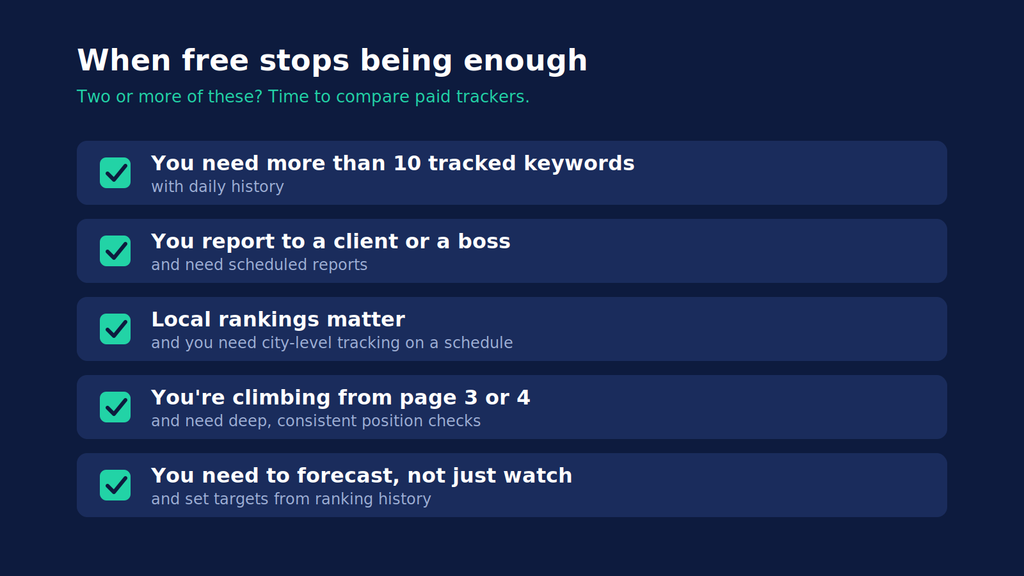 When free stops being enough

Two or more of these? Time to compare paid trackers.

☑ You need more than 10 tracked keywords
with daily history

☑ You report to a client or a boss
and need scheduled reports

☑ Local rankings matter
and you need city-level tracking on a schedule

☑ You're climbing from page 3 or 4
and need deep, consistent position checks

☑ You need to forecast, not just watch
and set targets from ranking history